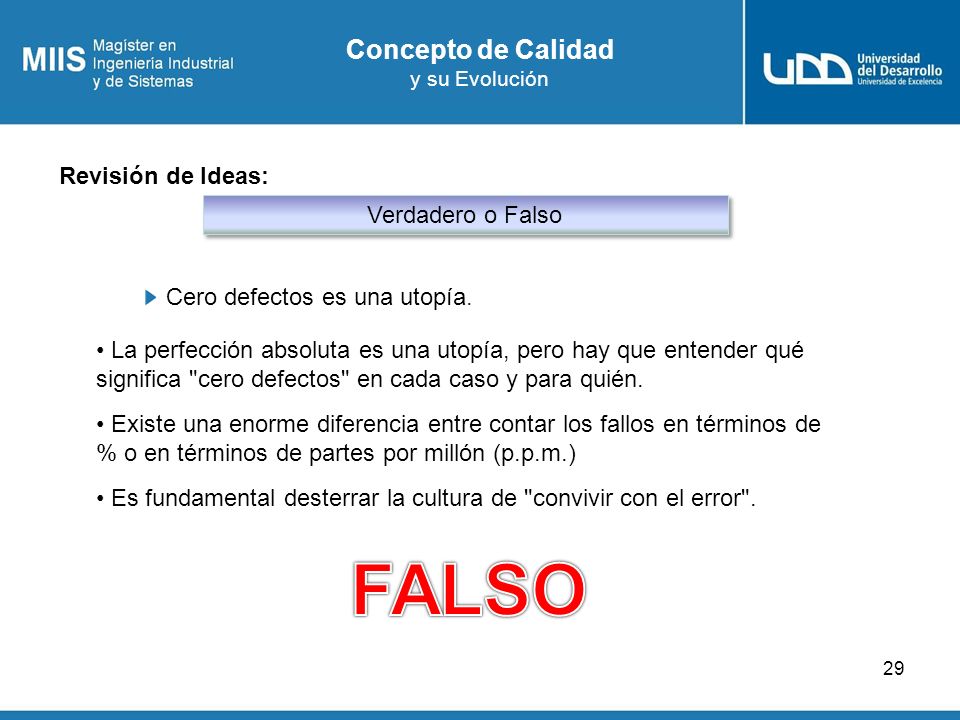 MIIS Magister en Ingeniería Industrial y de Sistemas

Concepto de Calidad
y su Evolución

UDD Universidad del Desarrollo
Universidad de Excelencia

Revisión de Ideas:

Verdadero o Falso

Cero defectos es una utopía.

• La perfección absoluta es una utopía, pero hay que entender qué significa "cero defectos" en cada caso y para quién.

• Existe una enorme diferencia entre contar los fallos en términos de % o en términos de partes por millón (p.p.m.)

• Es fundamental desterrar la cultura de "convivir con el error".

FALSO

29